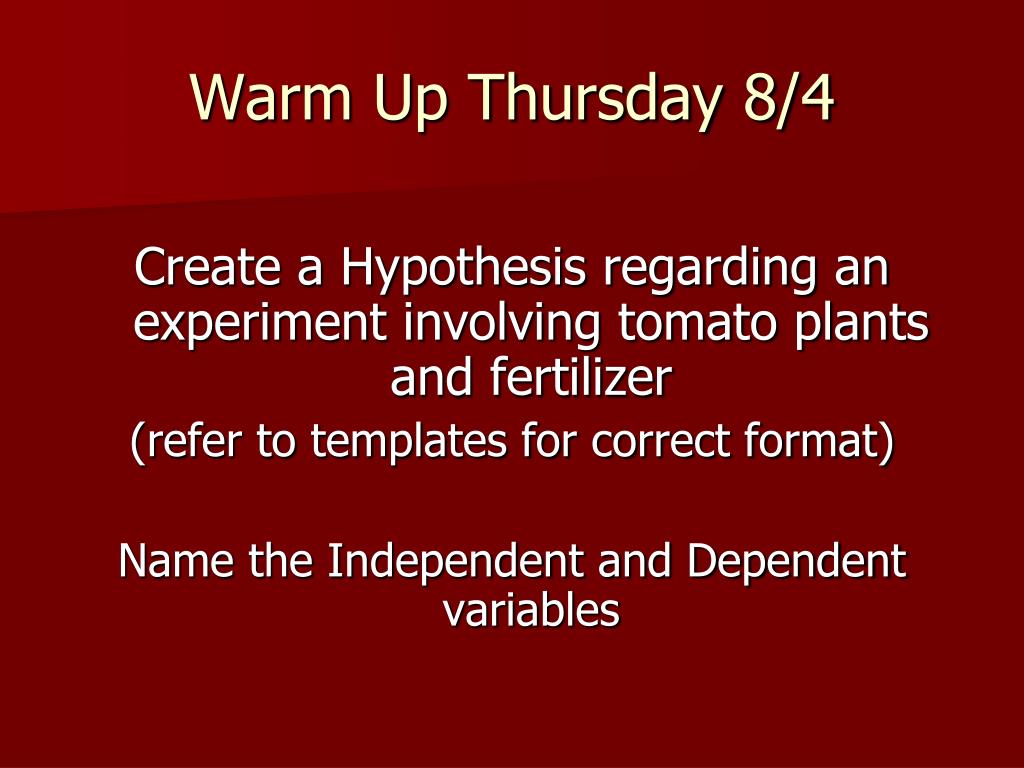 Warm Up Thursday 8/4

Create a Hypothesis regarding an experiment involving tomato plants and fertilizer
(refer to templates for correct format)

Name the Independent and Dependent variables